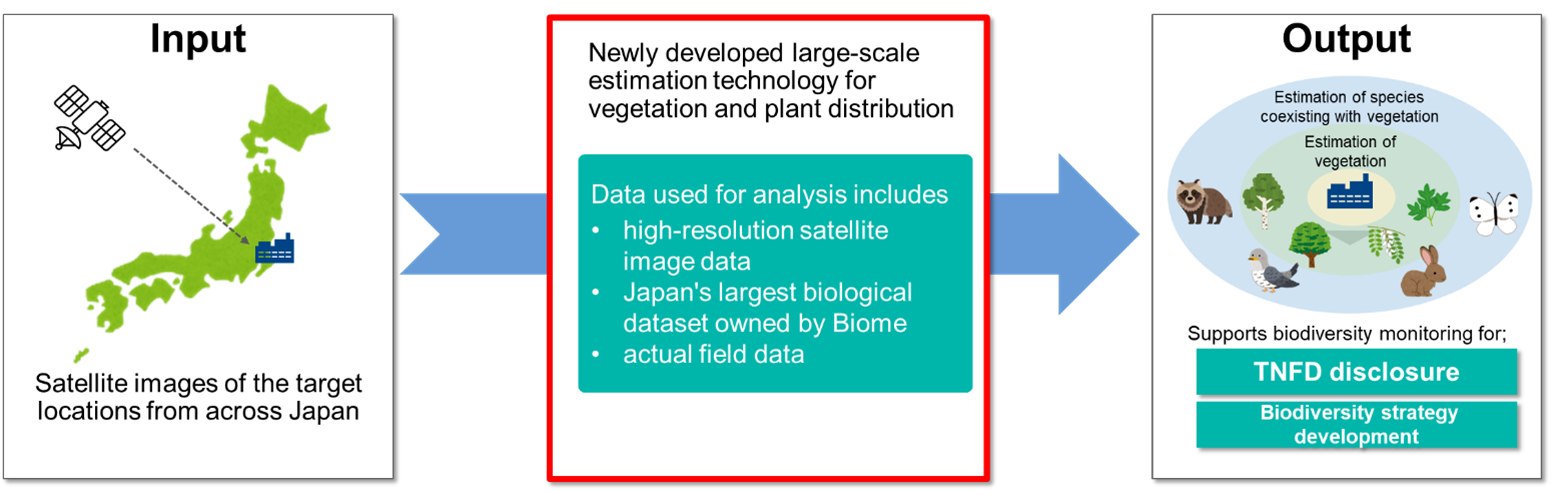 Input

Satellite images of the target locations from across Japan

Newly developed large-scale estimation technology for vegetation and plant distribution

Data used for analysis includes
• high-resolution satellite image data
• Japan's largest biological dataset owned by Biome
• actual field data

Output

Estimation of species coexisting with vegetation

Estimation of vegetation

Supports biodiversity monitoring for;

TNFD disclosure

Biodiversity strategy development